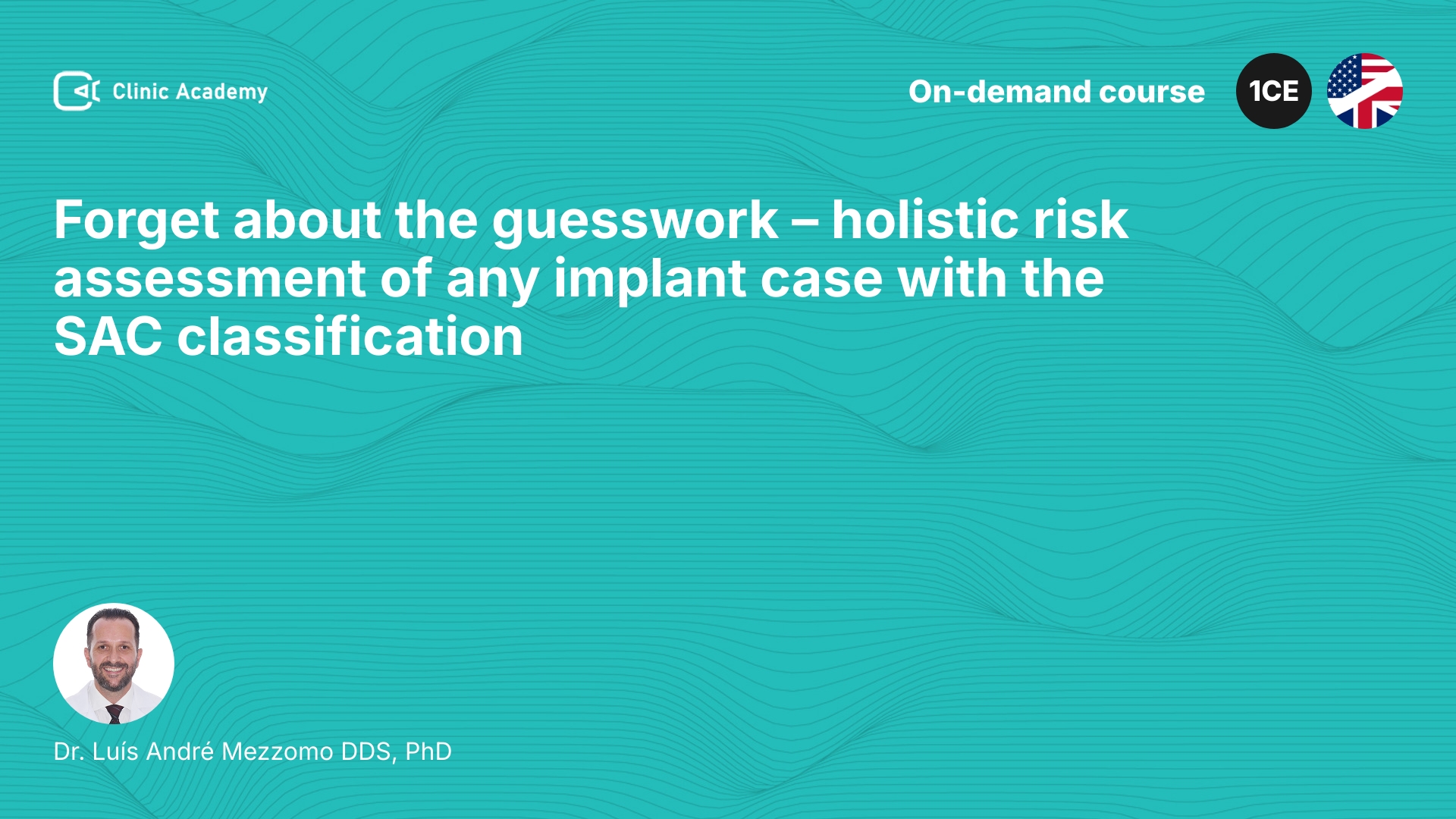 Clinic Academy

On-demand course

1CE

Forget about the guesswork – holistic risk assessment of any implant case with the SAC classification

Dr. Luís André Mezzomo DDS, PhD